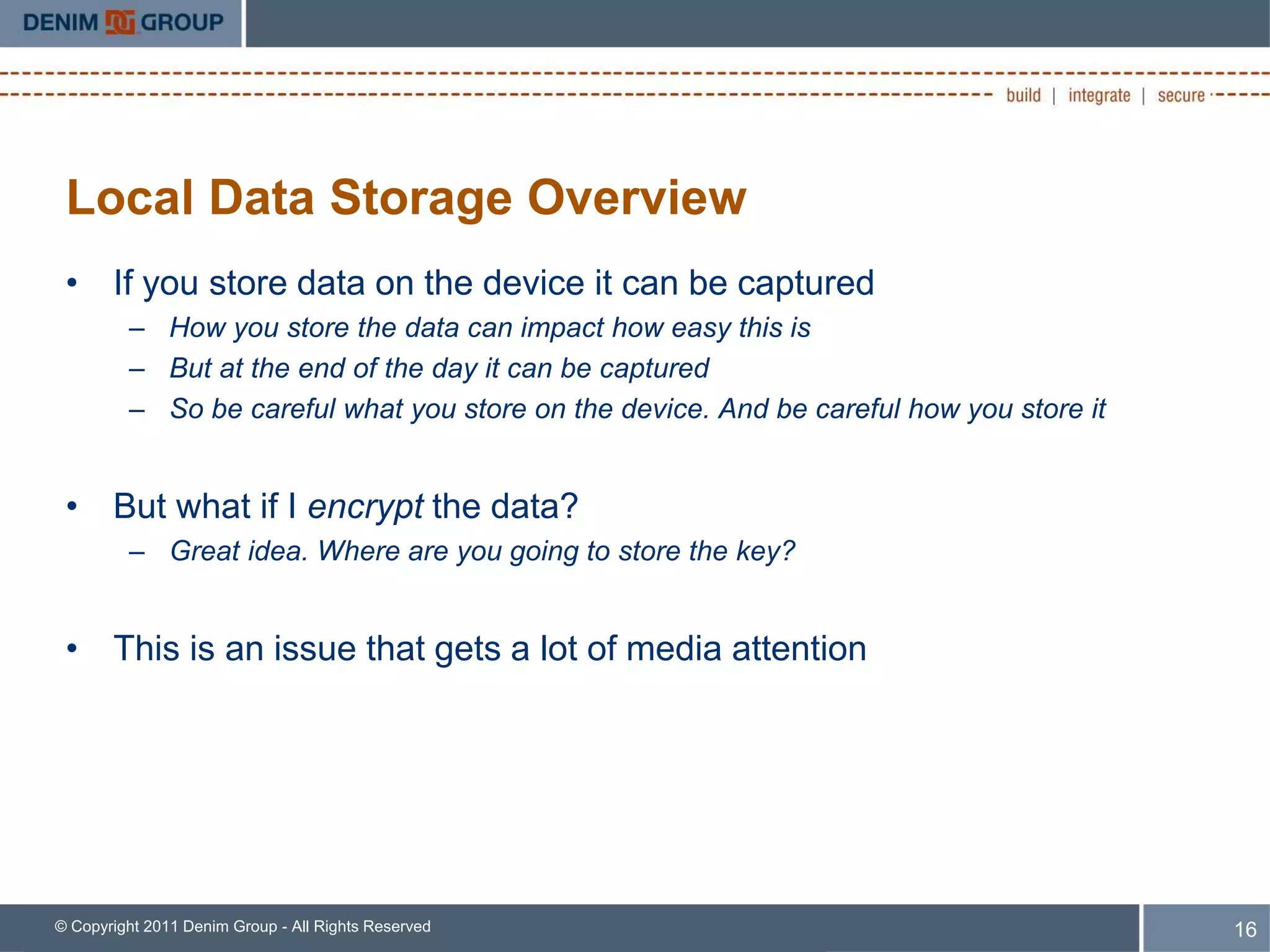 DENIM GROUP

build | integrate | secure

Local Data Storage Overview

• If you store data on the device it can be captured
– How you store the data can impact how easy this is
– But at the end of the day it can be captured
– So be careful what you store on the device. And be careful how you store it

• But what if I encrypt the data?
– Great idea. Where are you going to store the key?

• This is an issue that gets a lot of media attention

© Copyright 2011 Denim Group - All Rights Reserved

16